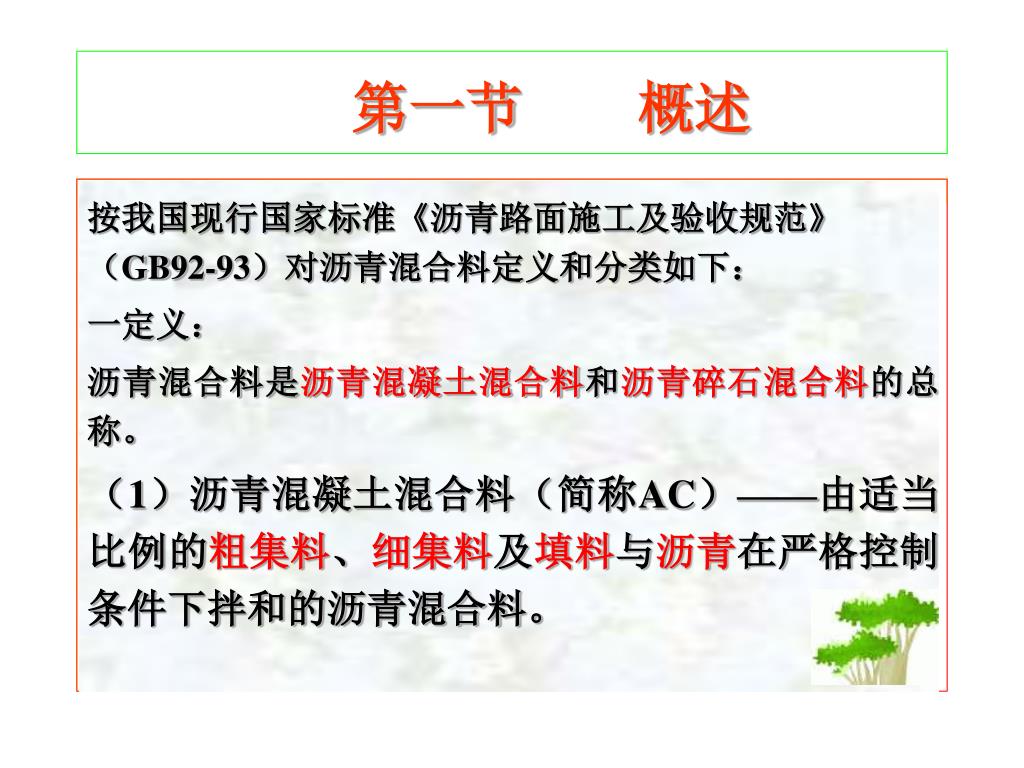 第一节　　概述

按我国现行国家标准《沥青路面施工及验收规范》（GB92-93）对沥青混合料定义和分类如下：

一定义：

沥青混合料是沥青混凝土混合料和沥青碎石混合料的总称。

（1）沥青混凝土混合料（简称AC）——由适当比例的粗集料、细集料及填料与沥青在严格控制条件下拌和的沥青混合料。